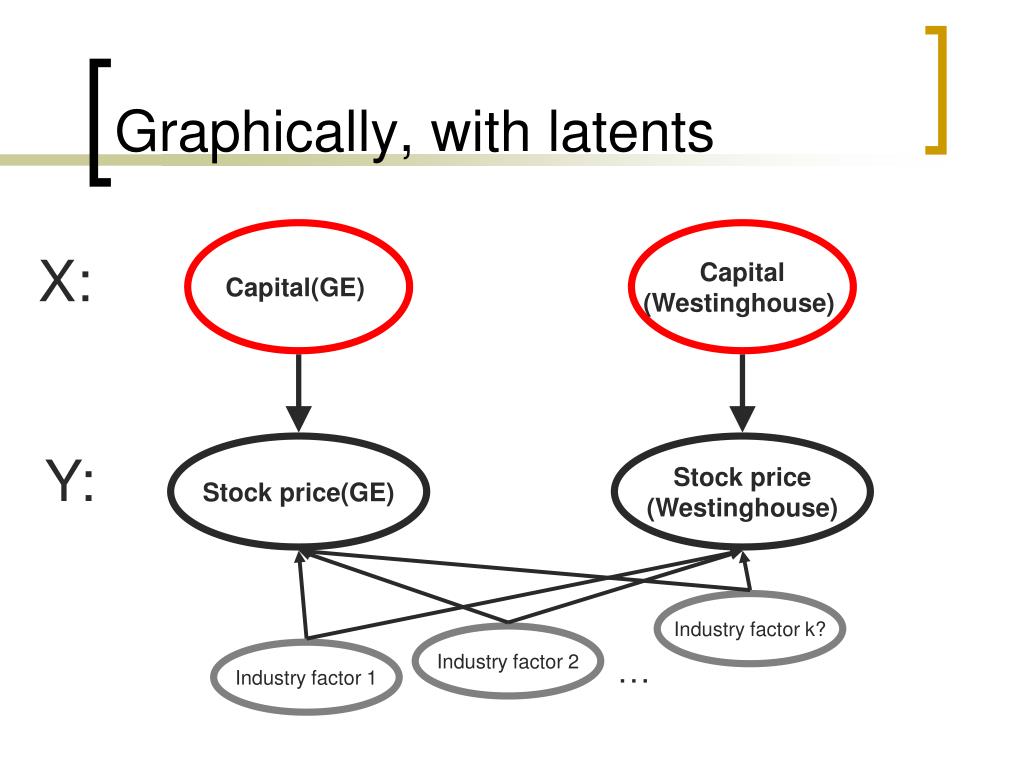 Graphically, with latents

X:

Capital(GE)

Capital (Westinghouse)

Y:

Stock price(GE)

Stock price (Westinghouse)

Industry factor 1

Industry factor 2

…

Industry factor k?